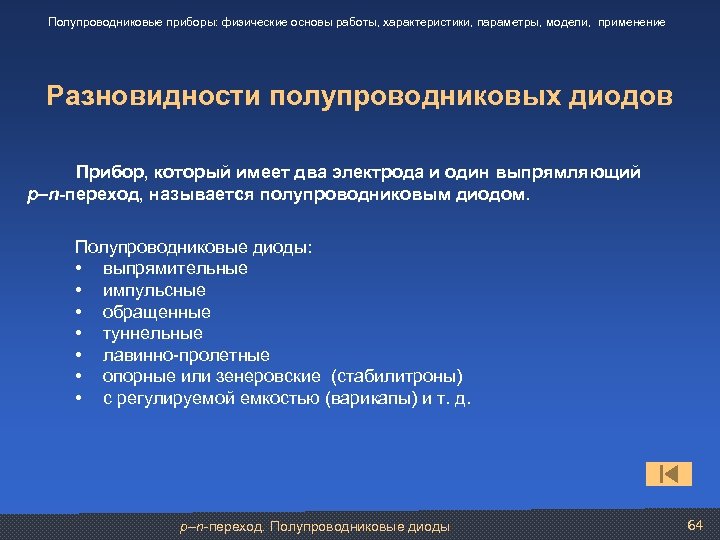 Полупроводниковые приборы: физические основы работы, характеристики, параметры, модели, применение

Разновидности полупроводниковых диодов

Прибор, который имеет два электрода и один выпрямляющий p–n-переход, называется полупроводниковым диодом.

Полупроводниковые диоды:
• выпрямительные
• импульсные
• обращенные
• туннельные
• лавинно-пролетные
• опорные или зенеровские (стабилитроны)
• с регулируемой емкостью (варикапы) и т. д.

p–n-переход. Полупроводниковые диоды

64